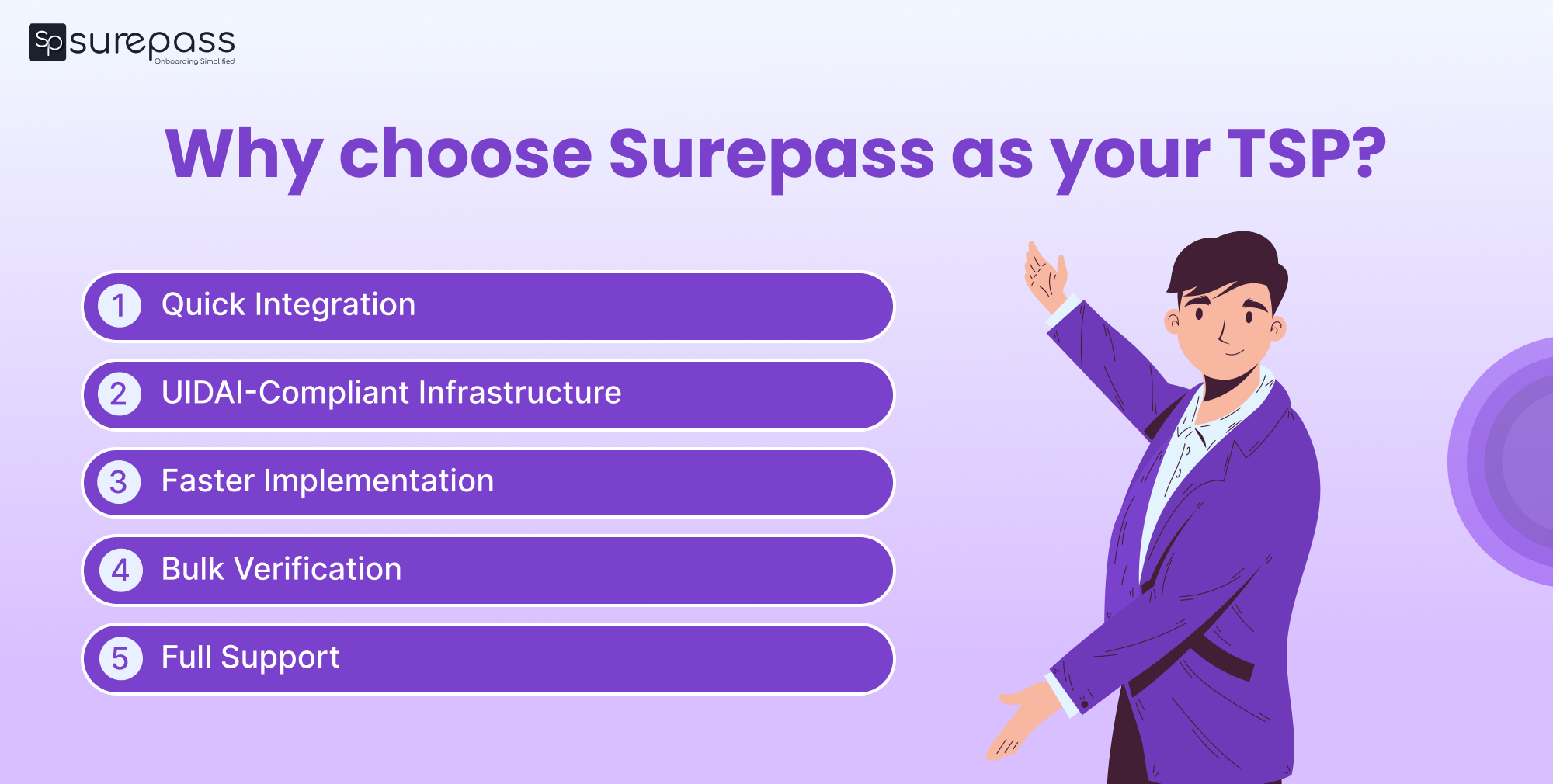 Sp surepass
Onboarding Simplified

Why choose Surepass as your TSP?

1 Quick Integration

2 UIDAI-Compliant Infrastructure

3 Faster Implementation

4 Bulk Verification

5 Full Support